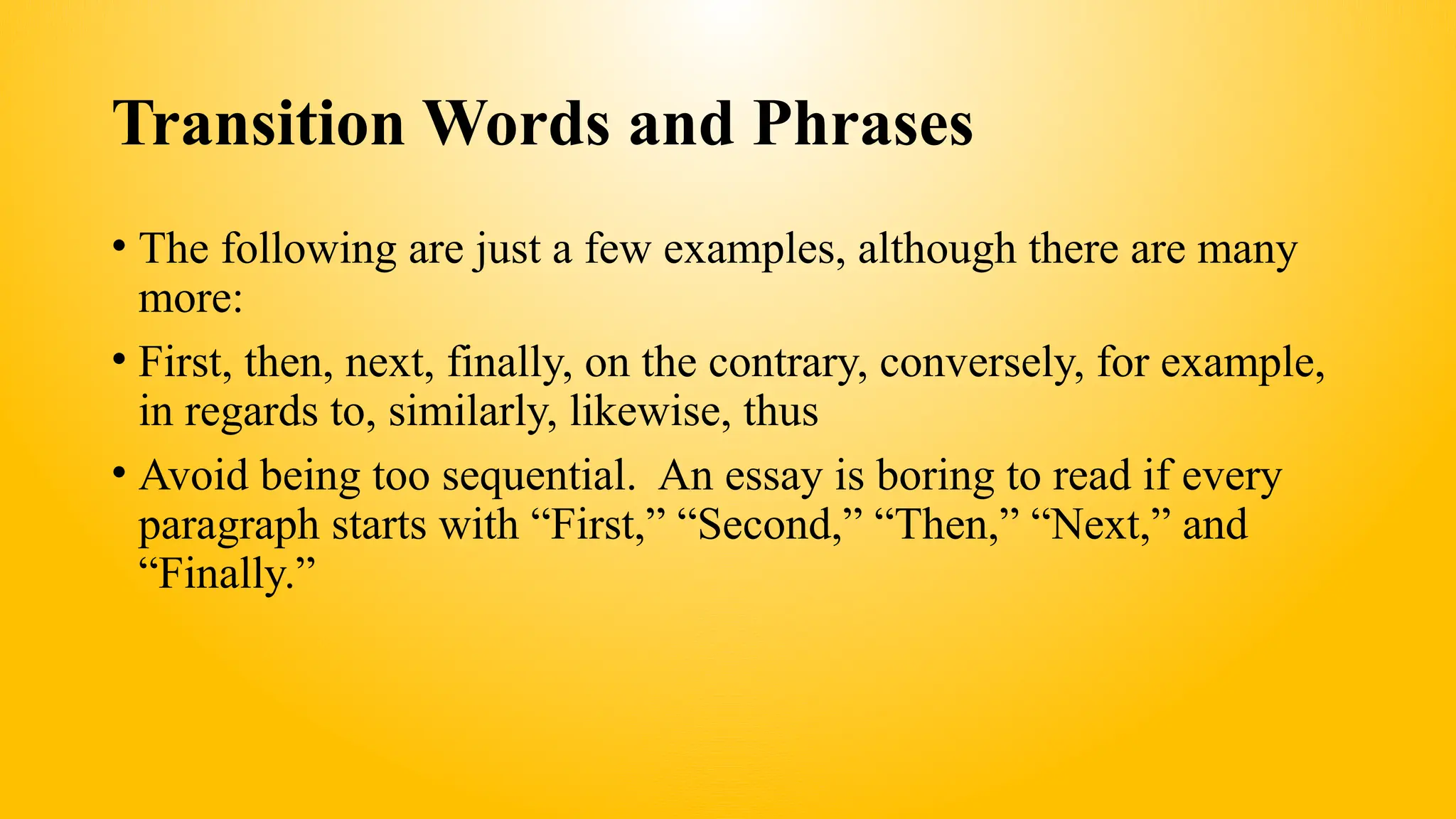 Transition Words and Phrases

• The following are just a few examples, although there are many more:

• First, then, next, finally, on the contrary, conversely, for example, in regards to, similarly, likewise, thus

• Avoid being too sequential. An essay is boring to read if every paragraph starts with “First,” “Second,” “Then,” “Next,” and “Finally.”